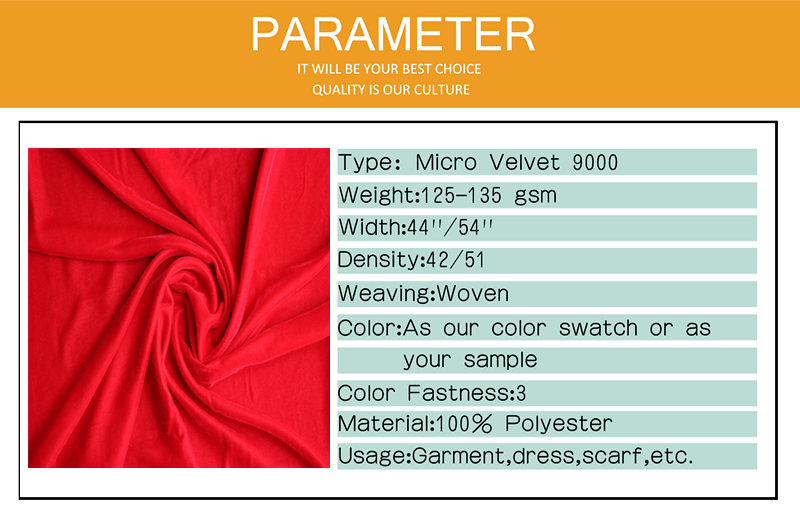 PARAMETER
IT WILL BE YOUR BEST CHOICE
QUALITY IS OUR CULTURE

Type: Micro Velvet 9000
Weight:125-135 gsm
Width:44''/54''
Density:42/51
Weaving:Woven
Color:As our color swatch or as your sample
Color Fastness:3
Material:100% Polyester
Usage:Garment,dress,scarf,etc.